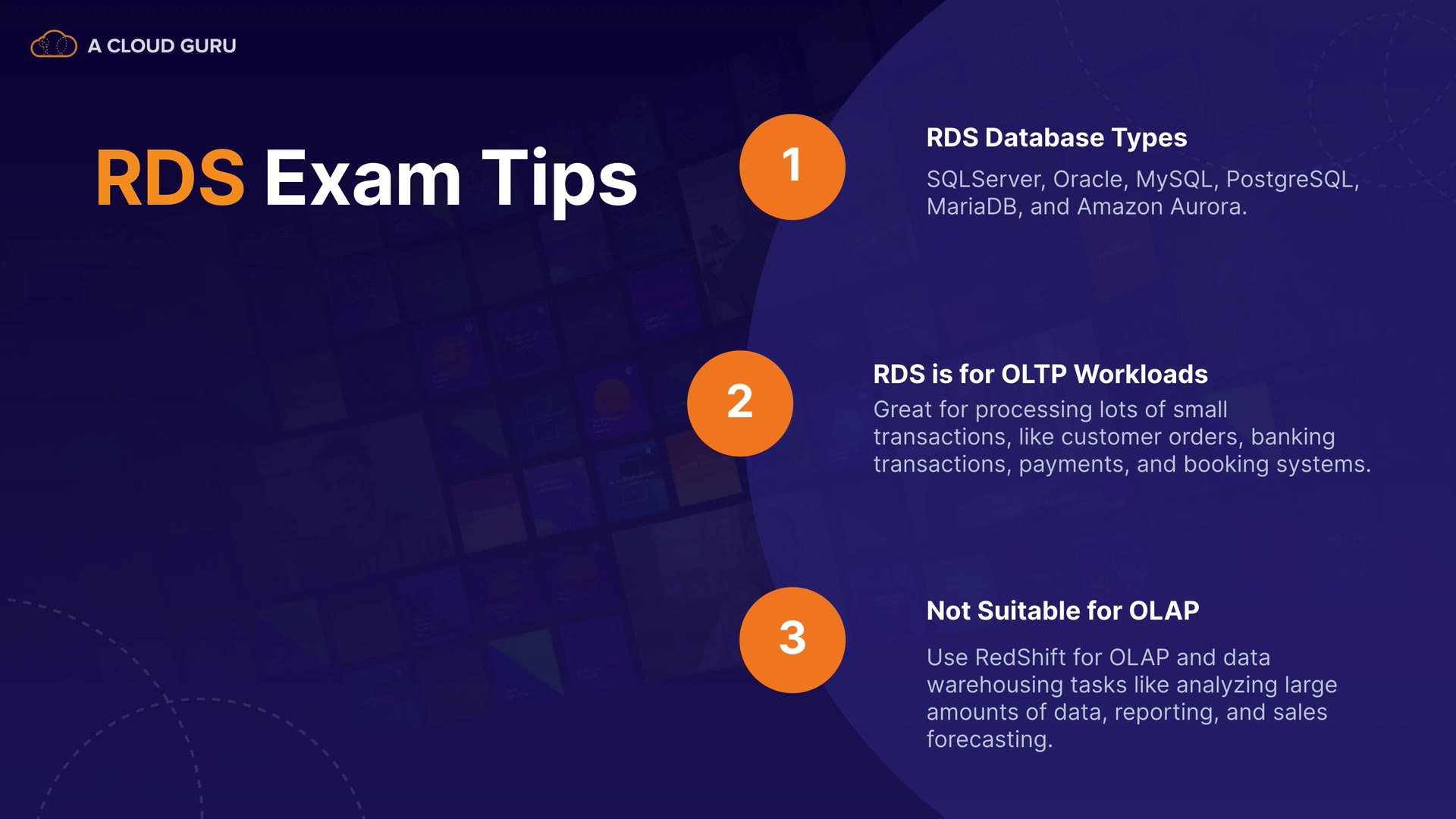 A CLOUD GURU

RDS Exam Tips

1

RDS Database Types

SQLServer, Oracle, MySQL, PostgreSQL, MariaDB, and Amazon Aurora.

2

RDS is for OLTP Workloads

Great for processing lots of small transactions, like customer orders, banking transactions, payments, and booking systems.

3

Not Suitable for OLAP

Use RedShift for OLAP and data warehousing tasks like analyzing large amounts of data, reporting, and sales forecasting.